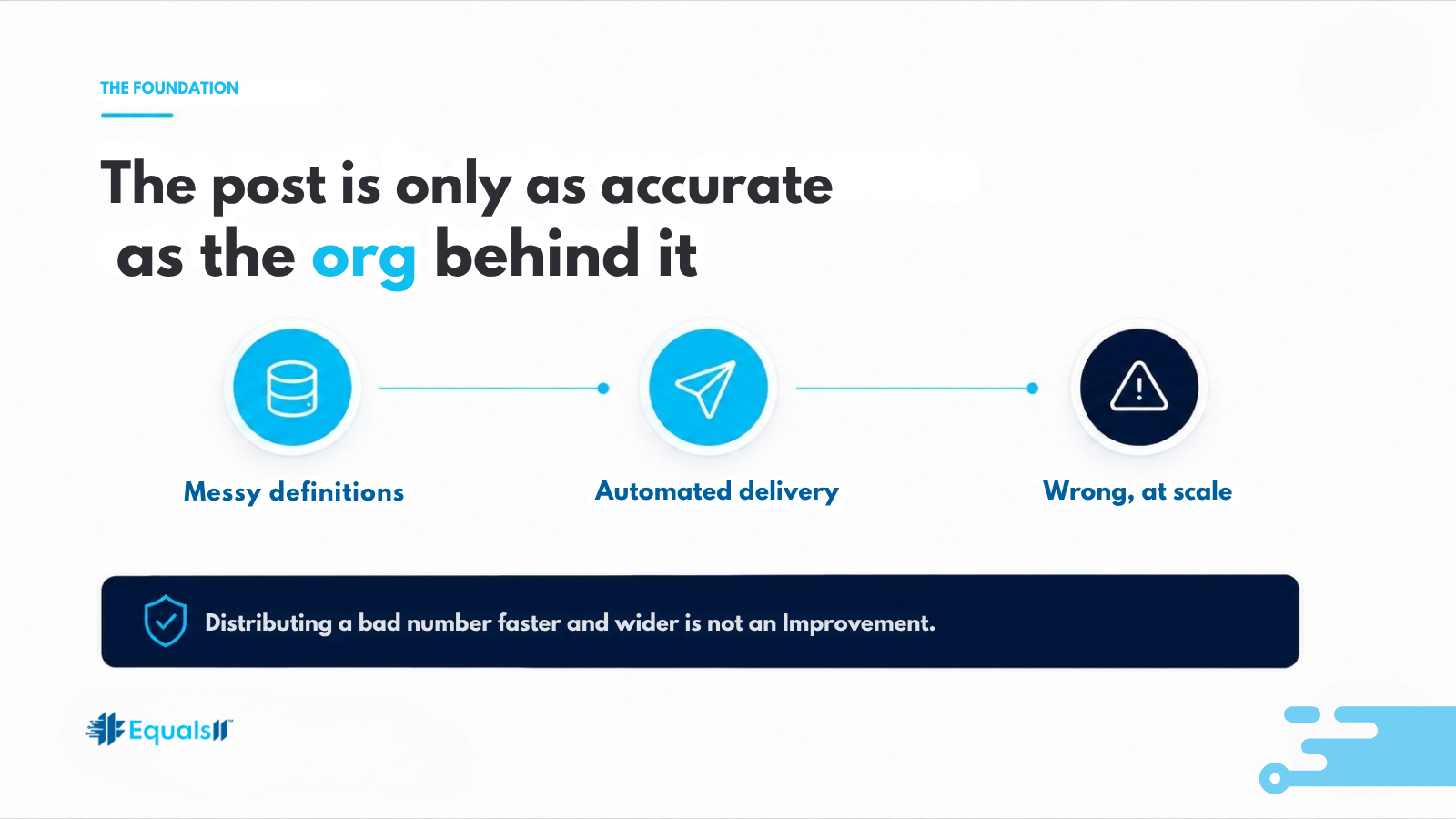 THE FOUNDATION

The post is only as accurate as the org behind it

Messy definitions

Automated delivery

Wrong, at scale

Distributing a bad number faster and wider is not an Improvement.

Equals11